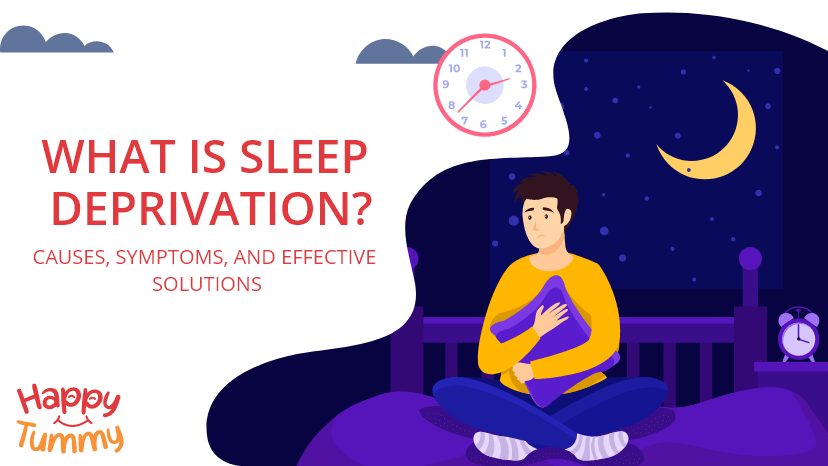 12
1
2
3
4
5
6
7
8
9
10
11

WHAT IS SLEEP DEPRIVATION?

CAUSES, SYMPTOMS, AND EFFECTIVE SOLUTIONS

Happy Tummy